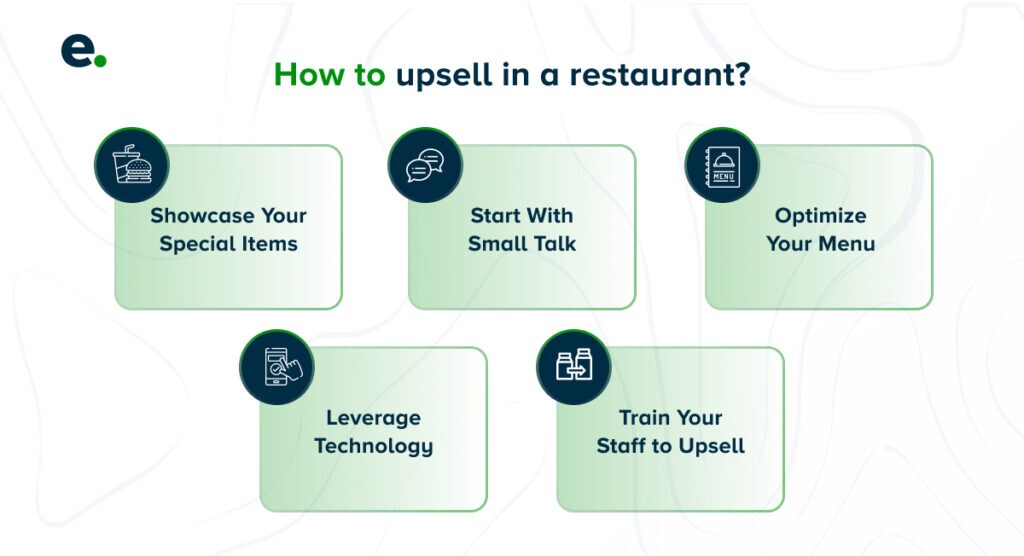 e.

How to upsell in a restaurant?

Showcase Your Special Items

Start With Small Talk

MENU

Optimize Your Menu

Leverage Technology

Train Your Staff to Upsell